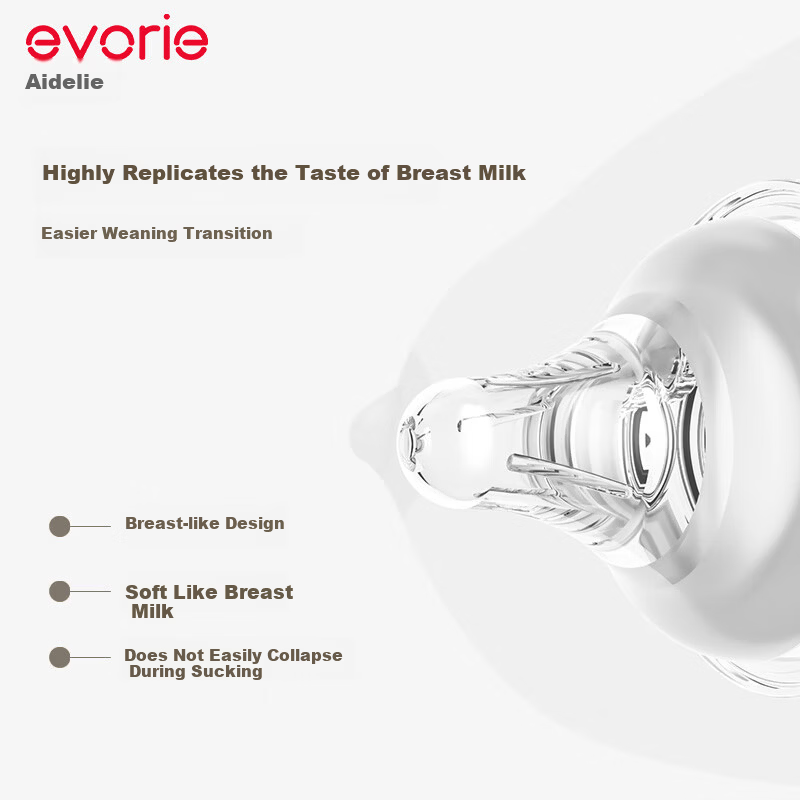 evorie
Aidelie

Highly Replicates the Taste of Breast Milk

Easier Weaning Transition

Breast-like Design

Soft Like Breast Milk

Does Not Easily Collapse During Sucking